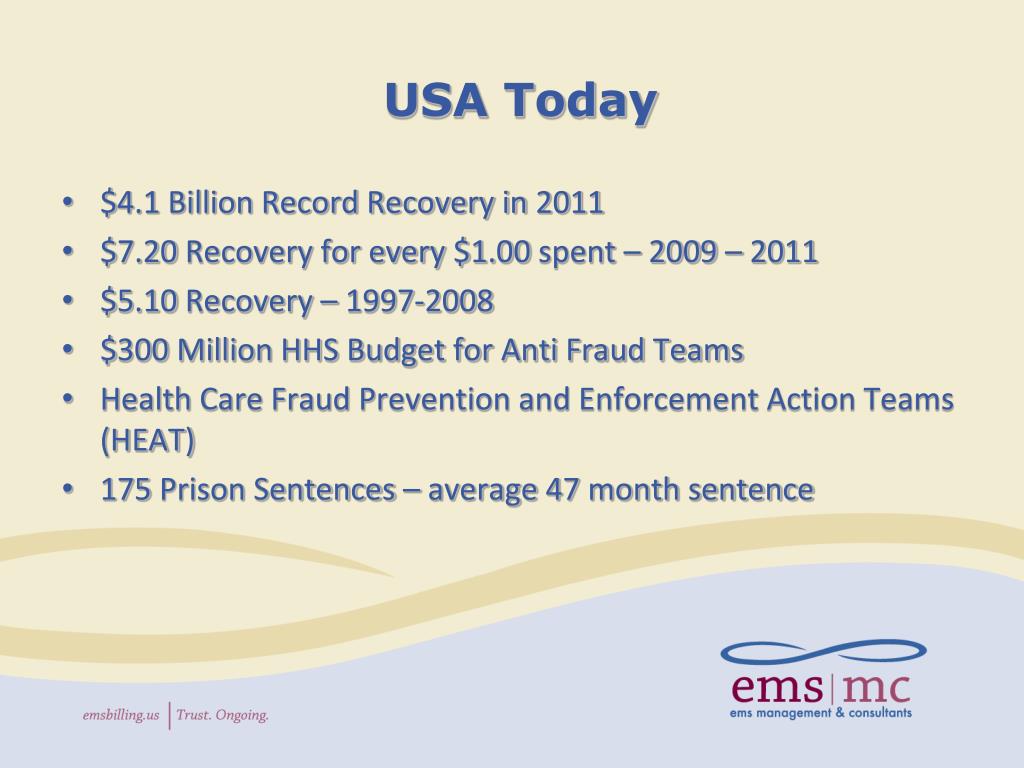 USA Today

• \$4.1 Billion Record Recovery in 2011
• \$7.20 Recovery for every \$1.00 spent – 2009 – 2011
• \$5.10 Recovery – 1997-2008
• \$300 Million HHS Budget for Anti Fraud Teams
• Health Care Fraud Prevention and Enforcement Action Teams (HEAT)
• 175 Prison Sentences – average 47 month sentence

emsbilling.us | Trust. Ongoing.

ems|mc
ems management & consultants